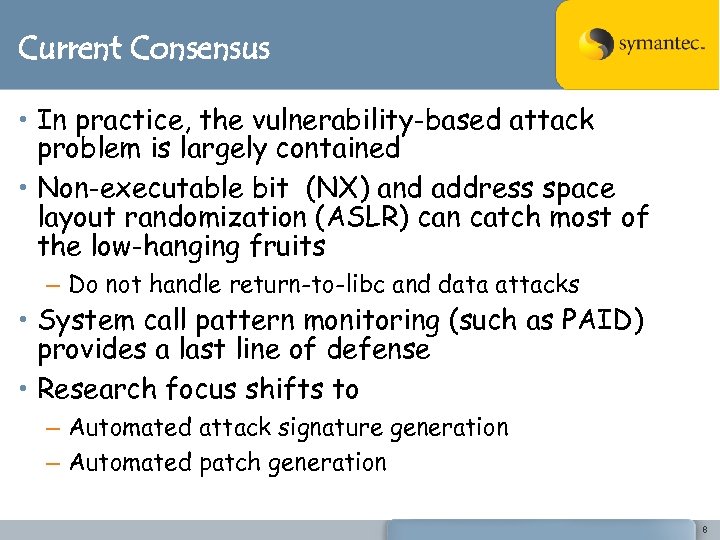 Current Consensus

symantec.

• In practice, the vulnerability-based attack problem is largely contained

• Non-executable bit (NX) and address space layout randomization (ASLR) can catch most of the low-hanging fruits

– Do not handle return-to-libc and data attacks

• System call pattern monitoring (such as PAID) provides a last line of defense

• Research focus shifts to

– Automated attack signature generation

– Automated patch generation

8